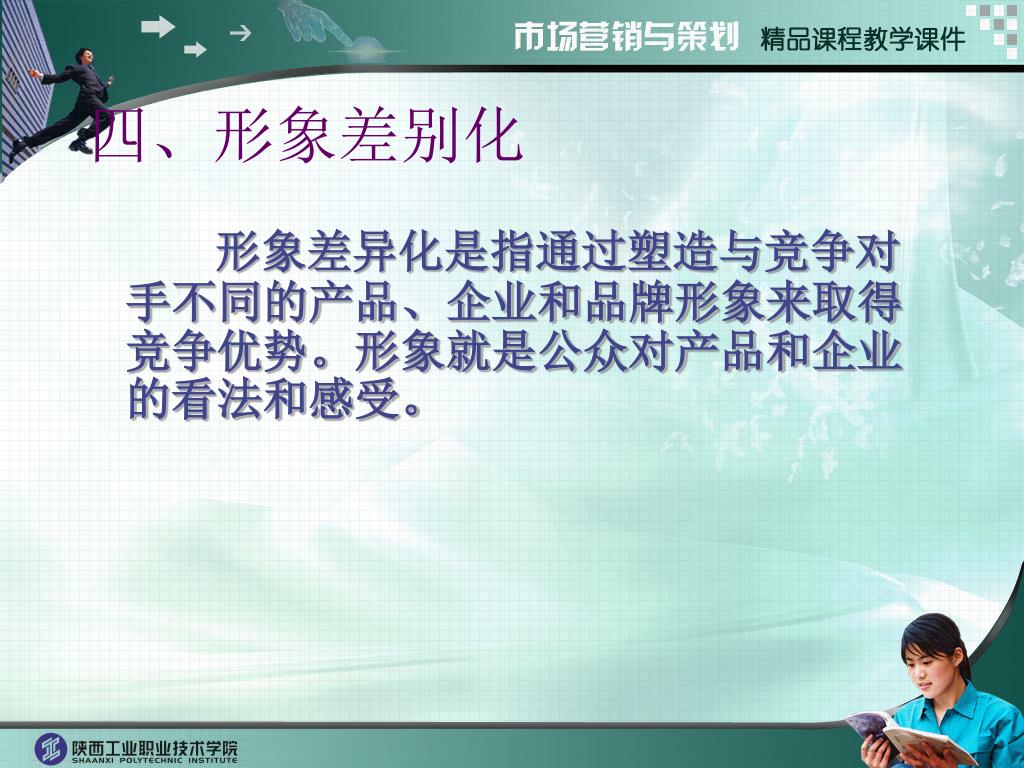 市场营销与策划 精品课程教学课件

四、形象差别化

形象差异化是指通过塑造与竞争对手不同的产品、企业和品牌形象来取得竞争优势。形象就是公众对产品和企业的看法和感受。

陕西工业职业技术学院
SHAANXI POLYTECHNIC INSTITUTE